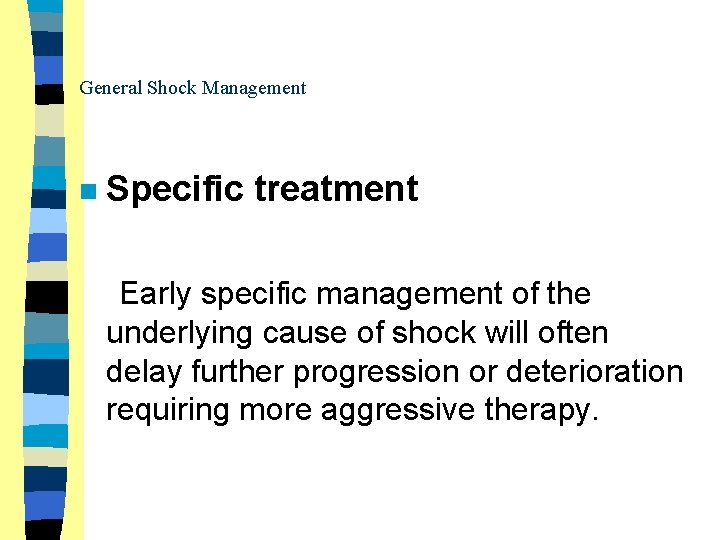 General Shock Management

Specific treatment

Early specific management of the underlying cause of shock will often delay further progression or deterioration requiring more aggressive therapy.